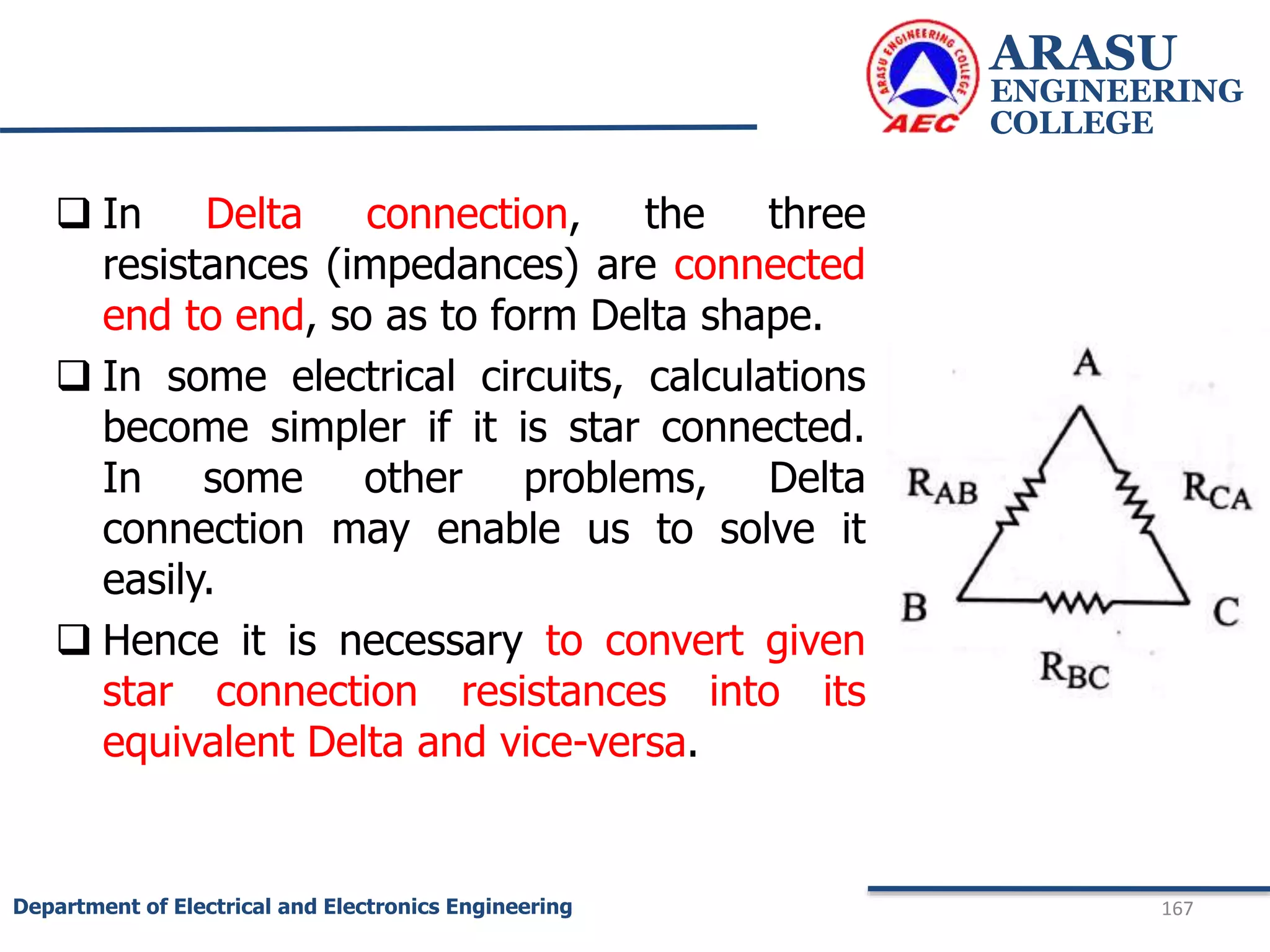 ARASU ENGINEERING COLLEGE
AEC
ARASU ENGINEERING COLLEGE

❑ In Delta connection, the three resistances (impedances) are connected end to end, so as to form Delta shape.

❑ In some electrical circuits, calculations become simpler if it is star connected. In some other problems, Delta connection may enable us to solve it easily.

❑ Hence it is necessary to convert given star connection resistances into its equivalent Delta and vice-versa.

A
$R_{AB}$
$R_{CA}$
B
C
$R_{BC}$

Department of Electrical and Electronics Engineering
167